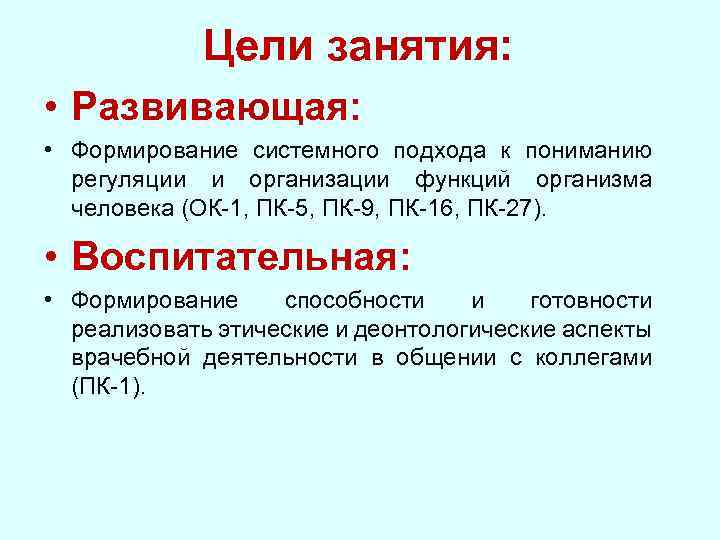 Цели занятия:

• Развивающая:

• Формирование системного подхода к пониманию регуляции и организации функций организма человека (ОК-1, ПК-5, ПК-9, ПК-16, ПК-27).

• Воспитательная:

• Формирование способности и готовности реализовать этические и деонтологические аспекты врачебной деятельности в общении с коллегами (ПК-1).